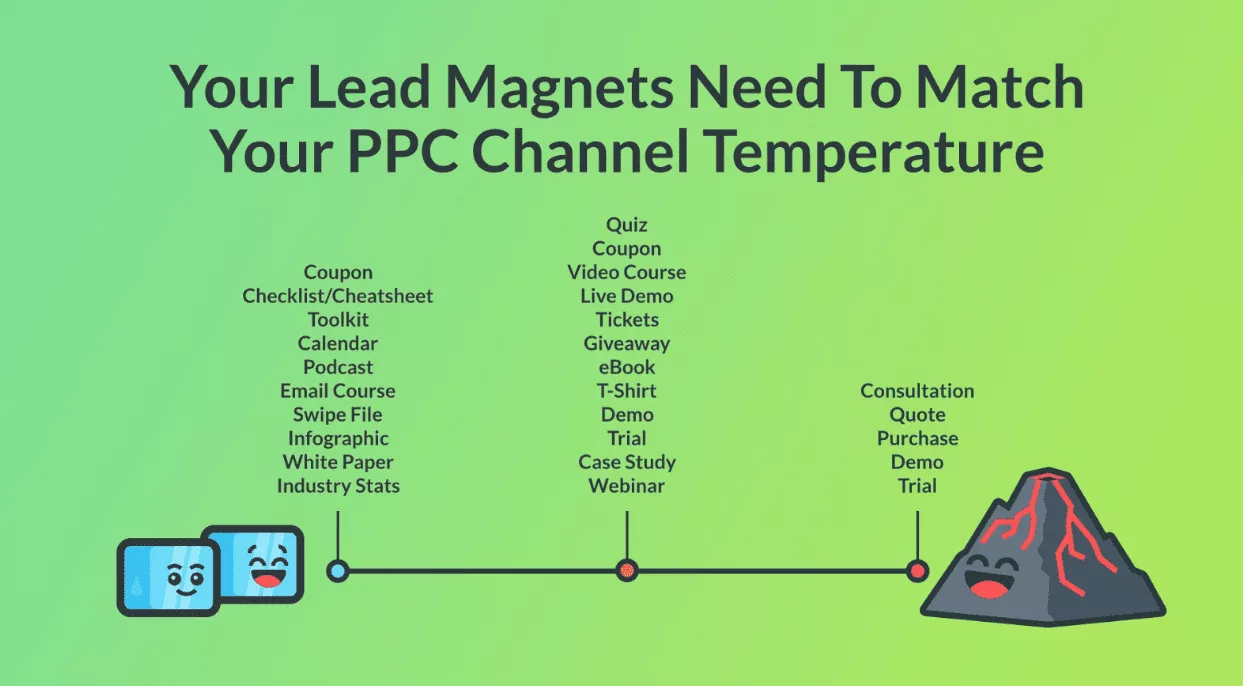 Your Lead Magnets Need To Match Your PPC Channel Temperature

Coupon
Checklist/Cheatsheet
Toolkit
Calendar
Podcast
Email Course
Swipe File
Infographic
White Paper
Industry Stats

Quiz
Coupon
Video Course
Live Demo
Tickets
Giveaway
eBook
T-Shirt
Demo
Trial
Case Study
Webinar

Consultation
Quote
Purchase
Demo
Trial